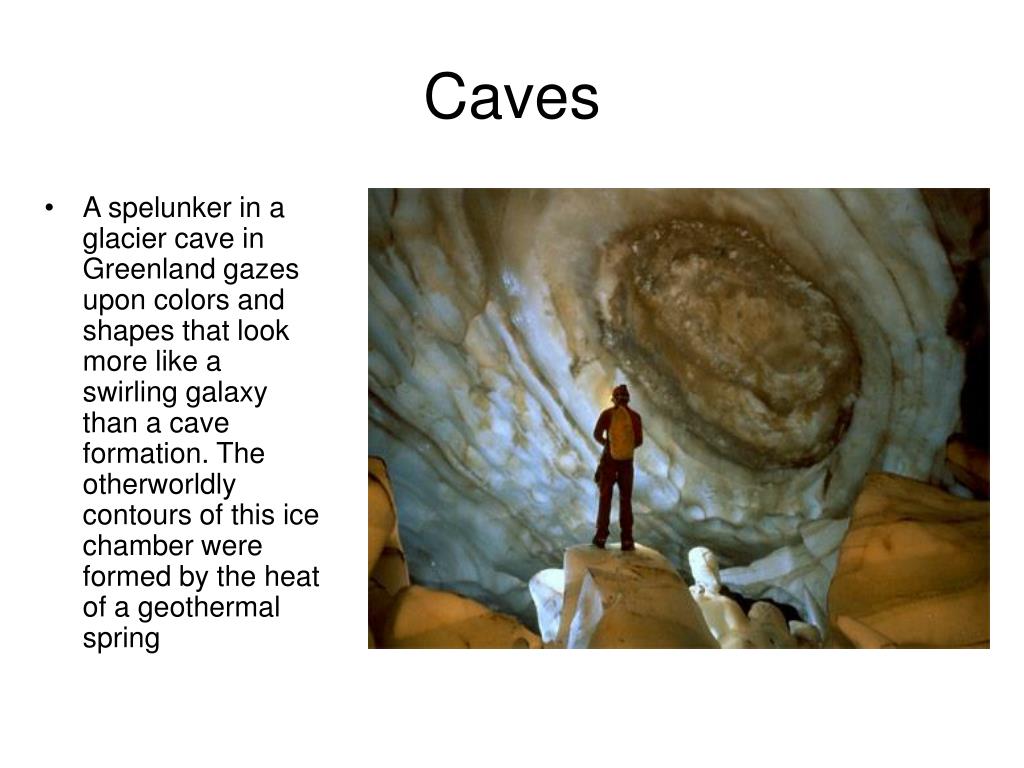 Caves

• A spelunker in a glacier cave in Greenland gazes upon colors and shapes that look more like a swirling galaxy than a cave formation. The otherworldly contours of this ice chamber were formed by the heat of a geothermal spring